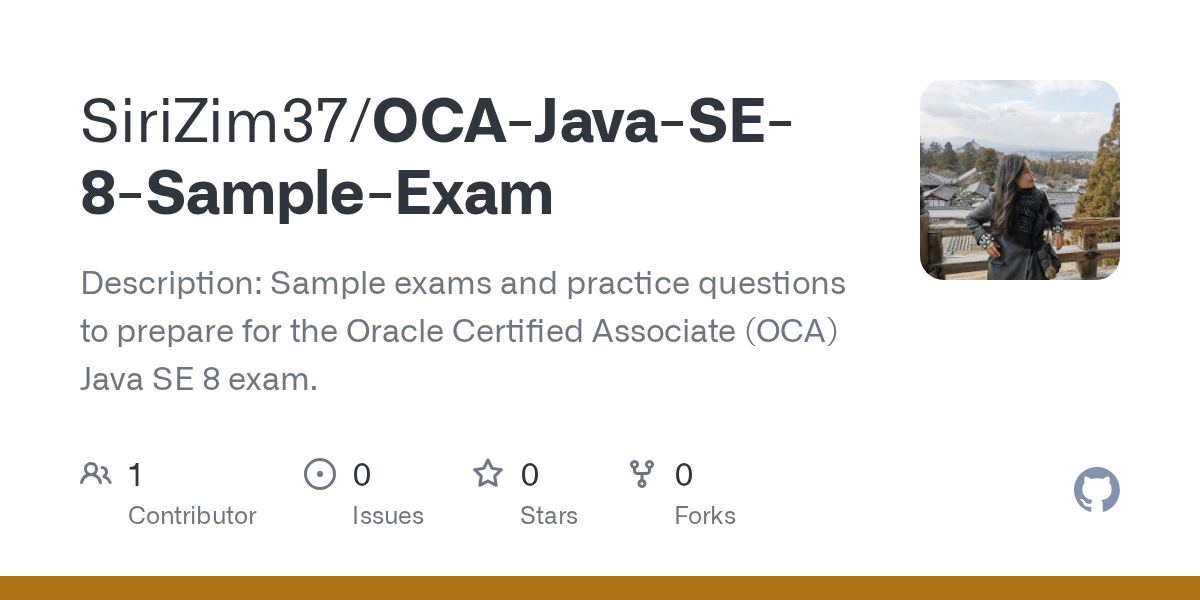 SiriZim37/OCA-Java-SE-8-Sample-Exam

Description: Sample exams and practice questions to prepare for the Oracle Certified Associate (OCA) Java SE 8 exam.

1 Contributor

0 Issues

0 Stars

0 Forks